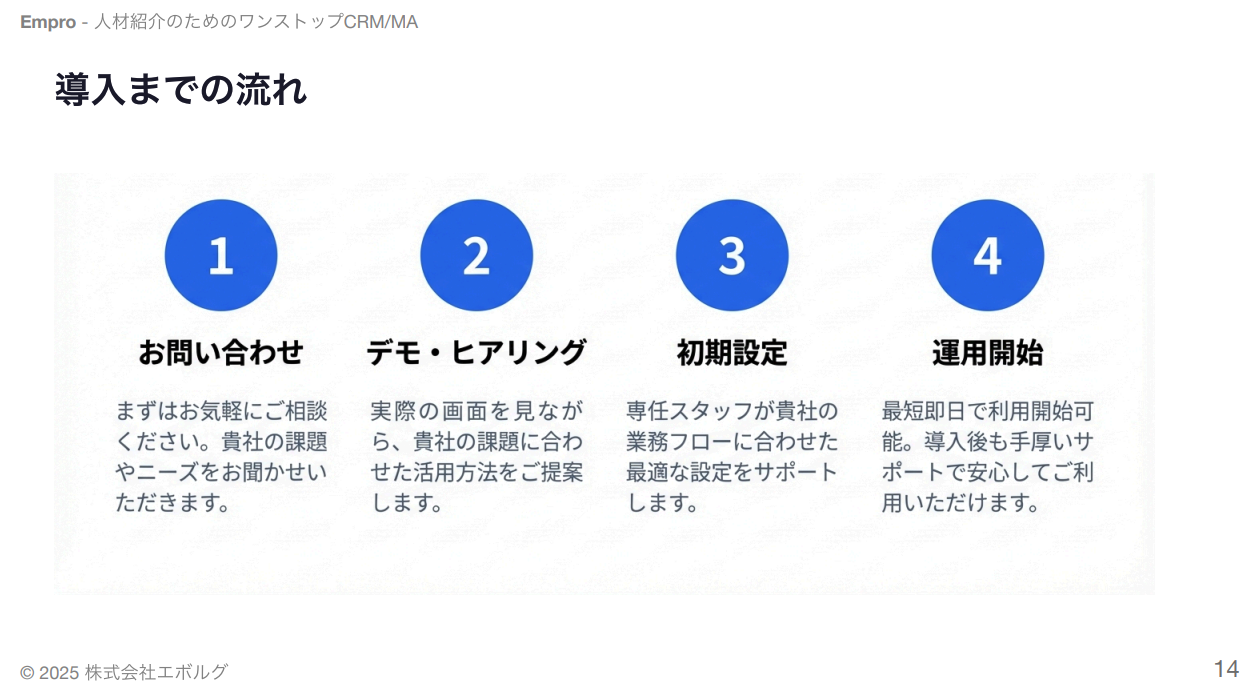 Empro - 人材紹介のためのワンストップCRM/MA

導入までの流れ

1

お問い合わせ

まずはお気軽にご相談ください。貴社の課題やニーズをお聞かせいただきます。

2

デモ・ヒアリング

実際の画面を見ながら、貴社の課題に合わせた活用方法をご提案します。

3

初期設定

専任スタッフが貴社の業務フローに合わせた最適な設定をサポートします。

4

運用開始

最短即日で利用開始可能。導入後も手厚いサポートで安心してご利用いただけます。

© 2025 株式会社エボルグ

14